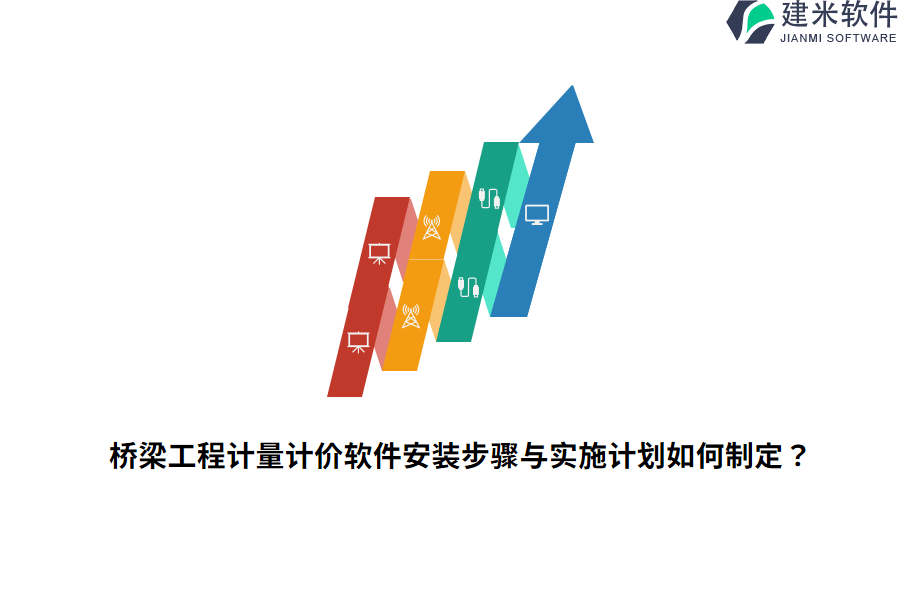 建米软件
JIANMI SOFTWARE

桥梁工程计量计价软件安装步骤与实施计划如何制定？